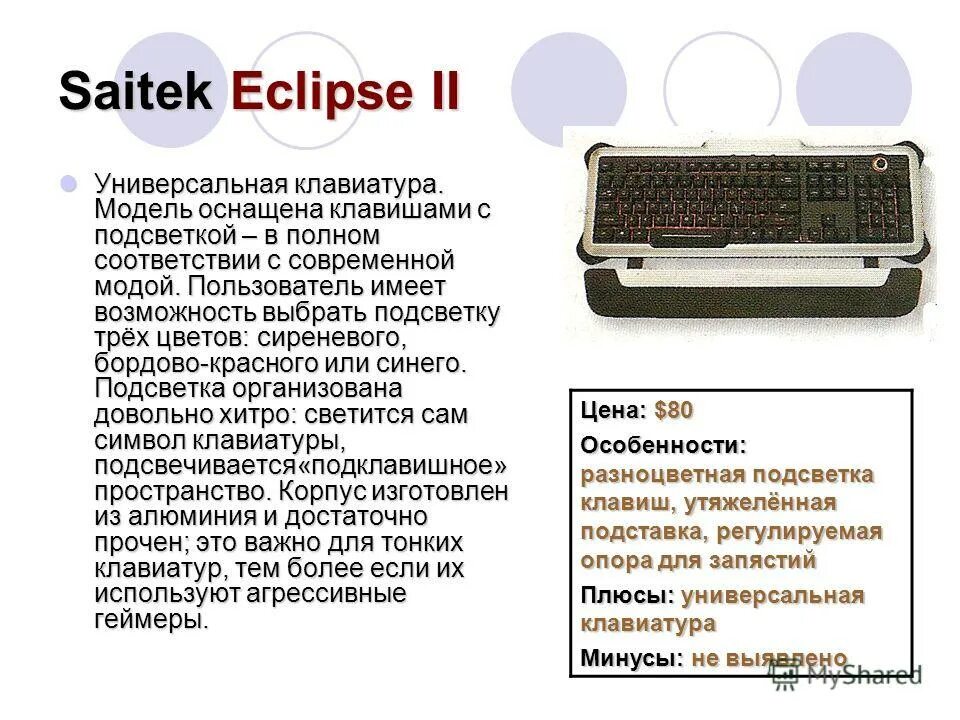 Saitek Eclipse II

Универсальная клавиатура. Модель оснащена клавишами с подсветкой – в полном соответствии с современной модой. Пользователь имеет возможность выбрать подсветку трёх цветов: сиреневого, бордово-красного или синего. Подсветка организована довольно хитро: светится сам символ клавиатуры, подсвечивается«подклавишное» пространство. Корпус изготовлен из алюминия и достаточно прочен; это важно для тонких клавиатур, тем более если их используют агрессивные геймеры.

Цена: $80

Особенности: разноцветная подсветка клавиш, утяжелённая подставка, регулируемая опора для запястий

Плюсы: универсальная клавиатура

Минусы: не выявлено

MyShared